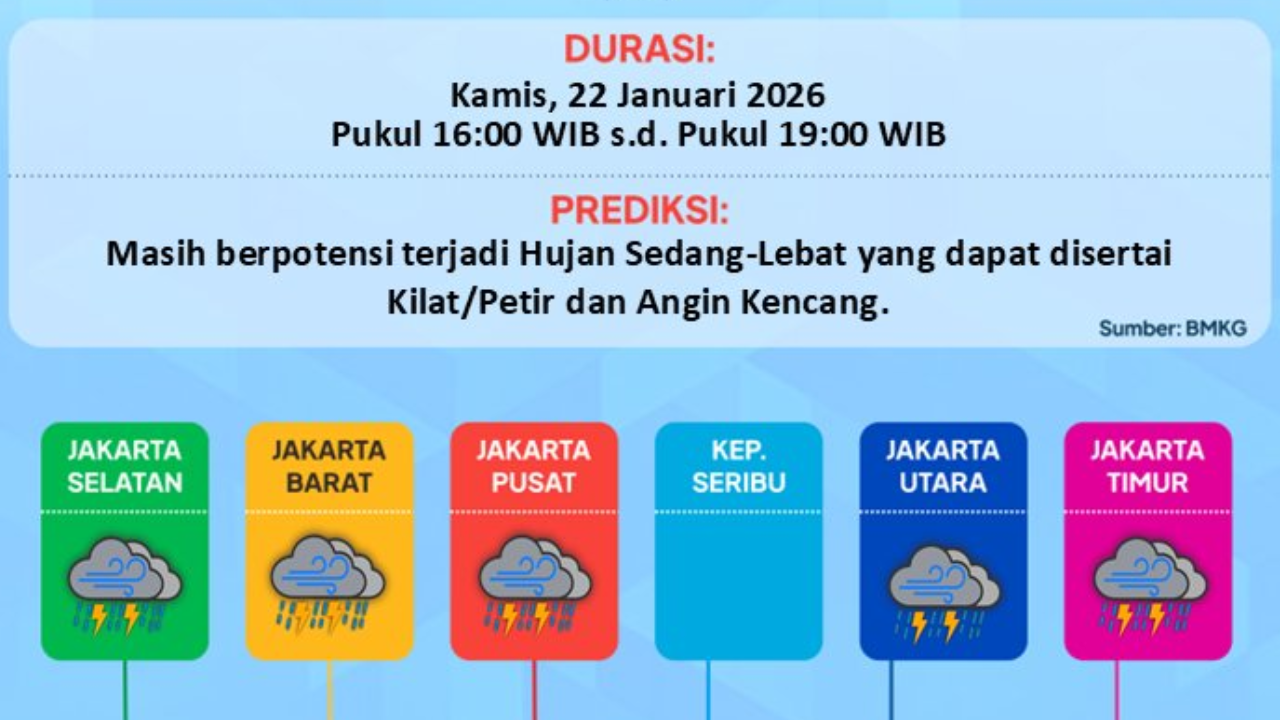 DURASI:
Kamis, 22 Januari 2026
Pukul 16:00 WIB s.d. Pukul 19:00 WIB

PREDIKSI:
Masih berpotensi terjadi Hujan Sedang-Lebat yang dapat disertai Kilat/Petir dan Angin Kencang.

Sumber: BMKG

JAKARTA SELATAN

JAKARTA BARAT

JAKARTA PUSAT

KEP. SERIBU

JAKARTA UTARA

JAKARTA TIMUR